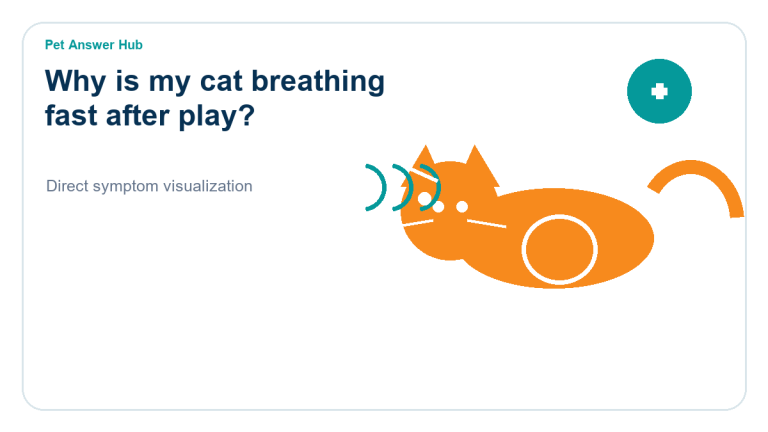 Pet Answer Hub

Why is my cat breathing fast after play?

Direct symptom visualization